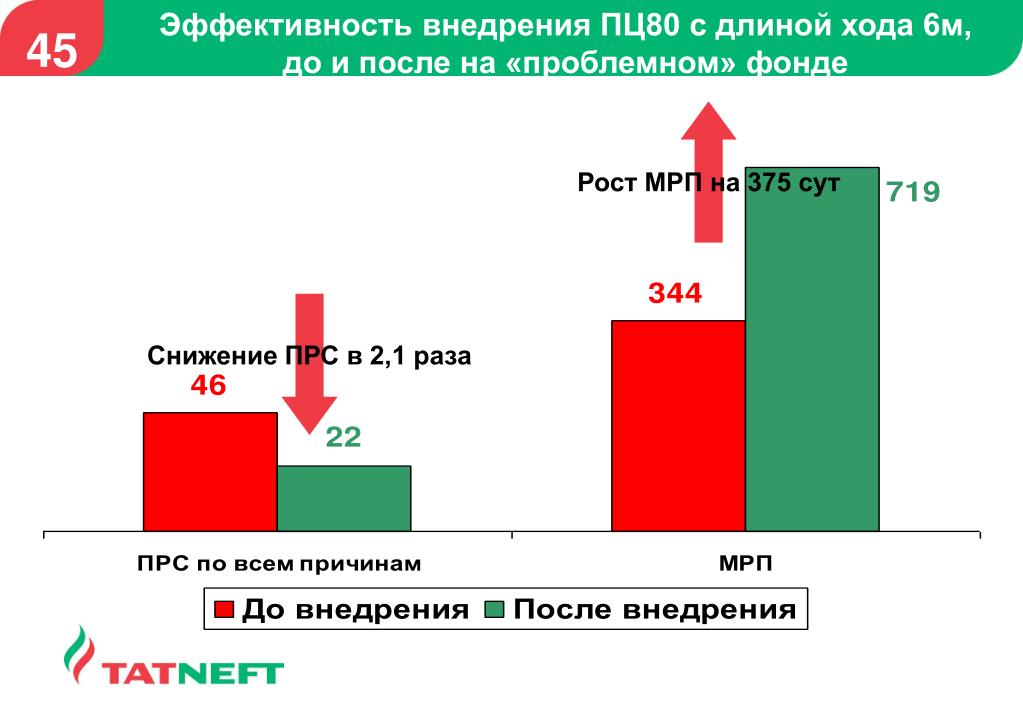 45

Эффективность внедрения ПЦ80 с длиной хода 6м, до и после на «проблемном» фонде

Рост МРП на 375 сут

719

344

Снижение ПРС в 2,1 раза

46

22

ПРС по всем причинам

МРП

До внедрения После внедрения

TATNEFT